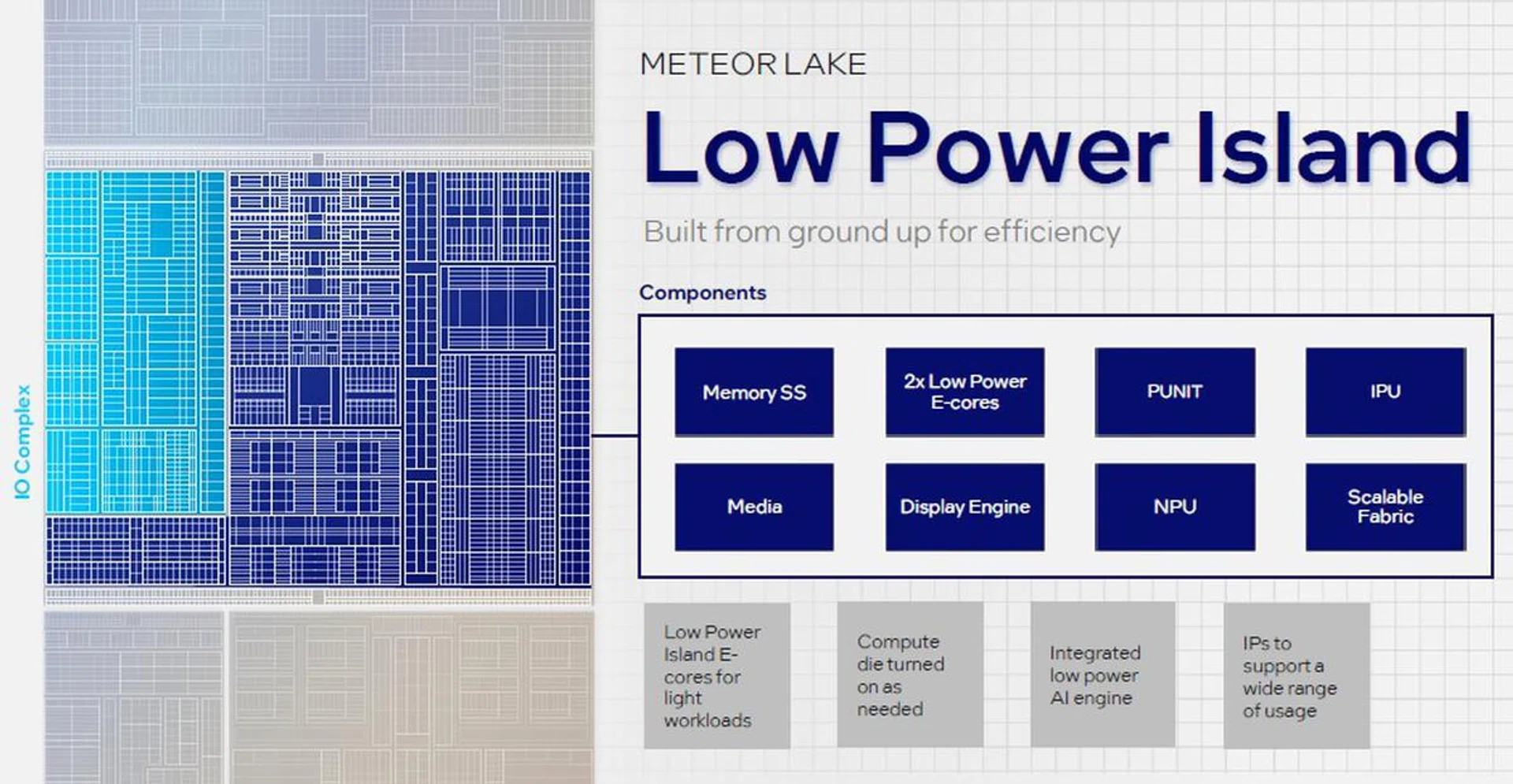 IO Complex

METEOR LAKE

Low Power Island

Built from ground up for efficiency

Components

Memory SS

2x Low Power E-cores

PUNIT

IPU

Media

Display Engine

NPU

Scalable Fabric

Low Power Island E-cores for light workloads

Compute die turned on as needed

Integrated low power AI engine

IPs to support a wide range of usage